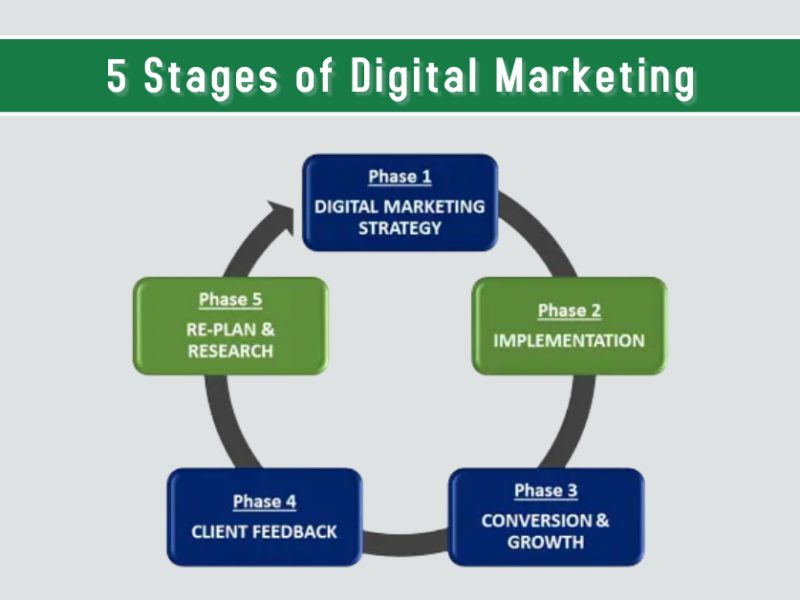 5 Stages of Digital Marketing

Phase 1
DIGITAL MARKETING STRATEGY

Phase 2
IMPLEMENTATION

Phase 3
CONVERSION & GROWTH

Phase 4
CLIENT FEEDBACK

Phase 5
RE-PLAN & RESEARCH